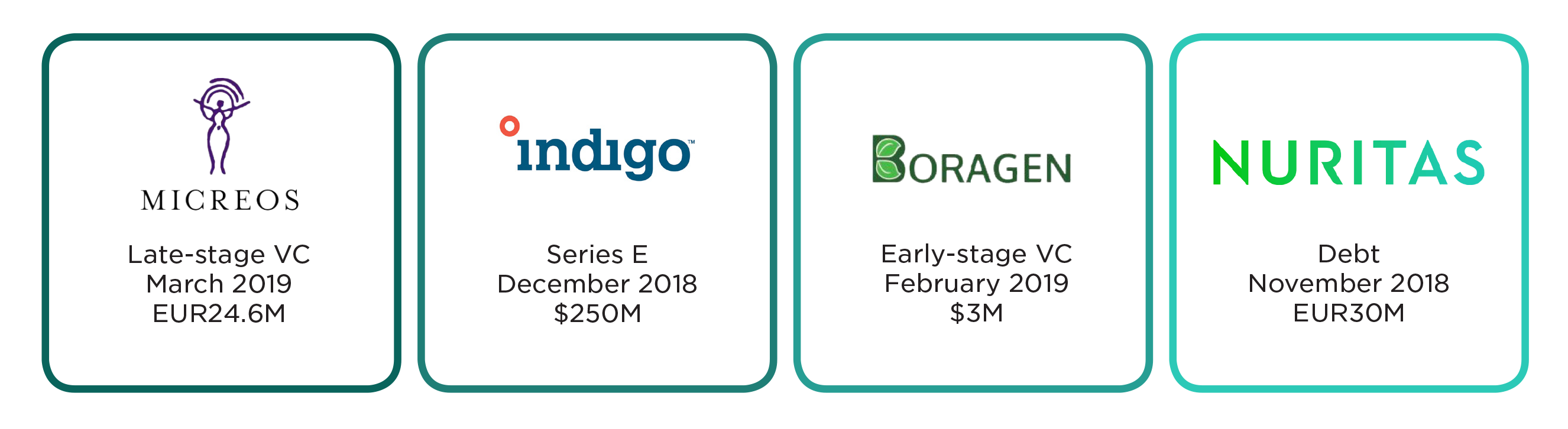 MICREOS

Late-stage VC
March 2019
EUR24.6M

indigo™

Series E
December 2018
$250M

BORAGEN

Early-stage VC
February 2019
$3M

NURITAS

Debt
November 2018
EUR30M